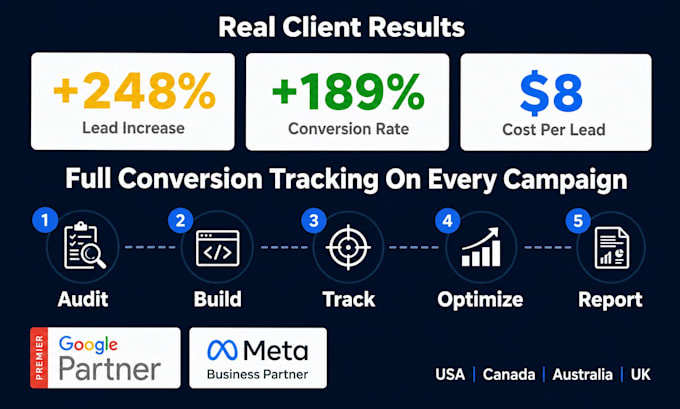 Real Client Results

+248%
Lead Increase

+189%
Conversion Rate

$8
Cost Per Lead

Full Conversion Tracking On Every Campaign

1
Audit

2
</>
Build

3
Track

4
Optimize

5
Report

PREMIER
Google
Partner

Meta
Business Partner

USA | Canada | Australia | UK